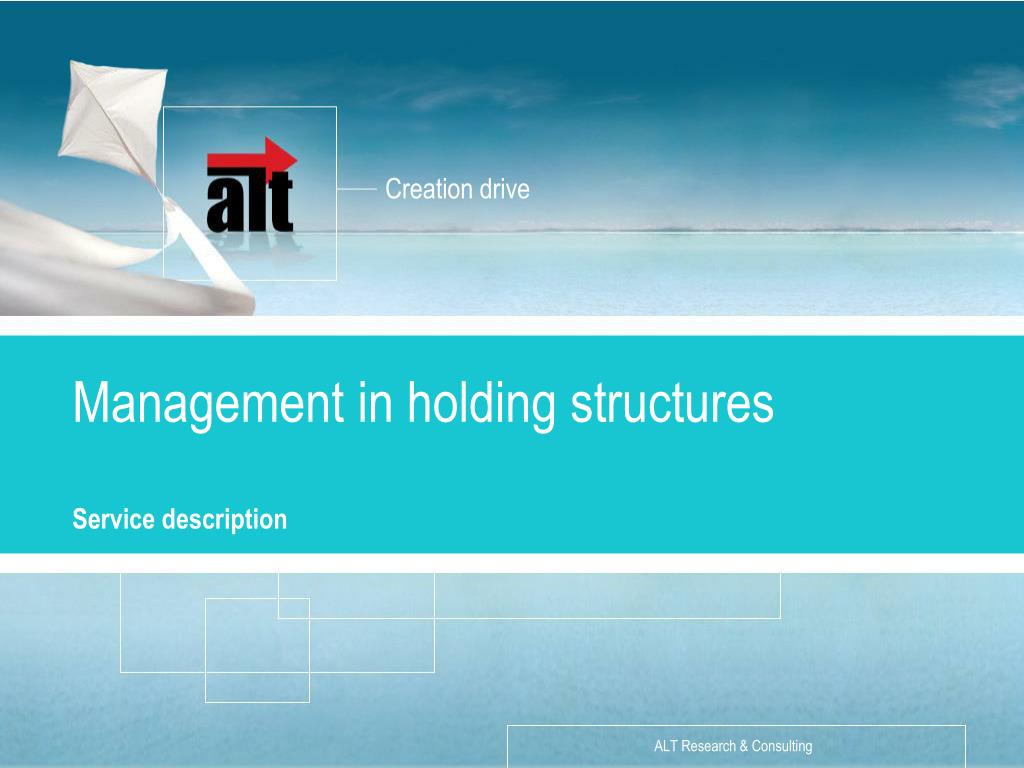 alt

Creation drive

Management in holding structures

Service description

ALT Research & Consulting